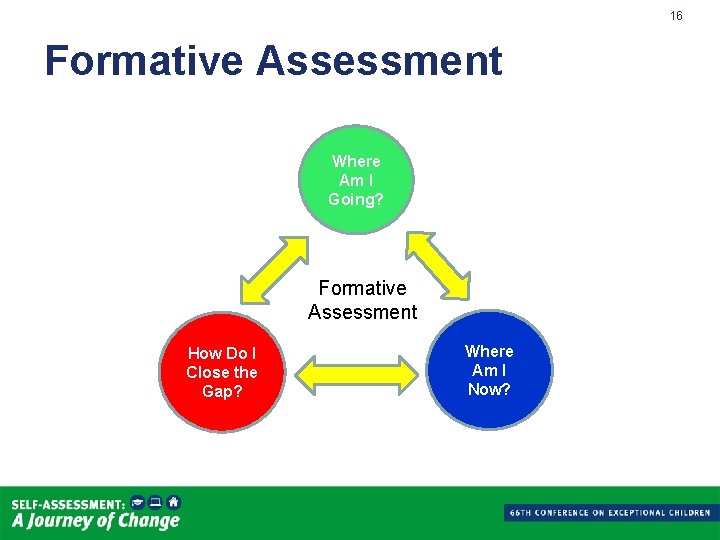 16

Formative Assessment

Where Am I Going?

Formative Assessment

How Do I Close the Gap?

Where Am I Now?

SELF-ASSESSMENT:
A Journey of Change

66TH CONFERENCE ON EXCEPTIONAL CHILDREN